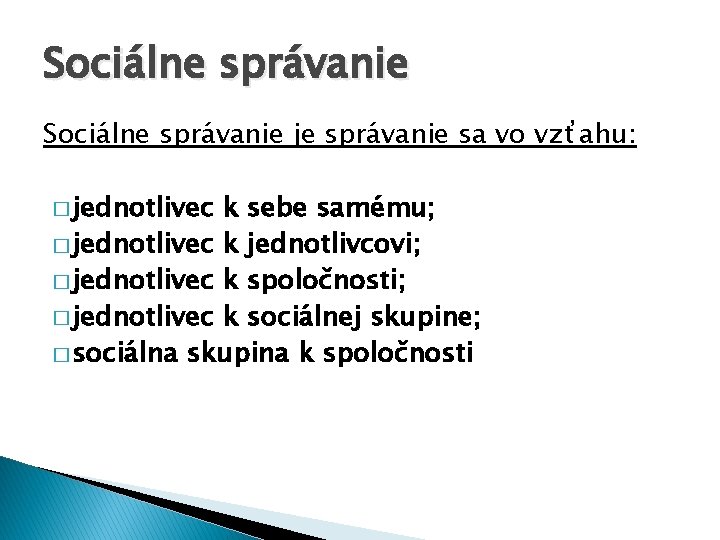 Sociálne správanie

Sociálne správanie je správanie sa vo vzťahu:

□ jednotlivec k sebe samému;
□ jednotlivec k jednotlivcovi;
□ jednotlivec k spoločnosti;
□ jednotlivec k sociálnej skupine;
□ sociálna skupina k spoločnosti